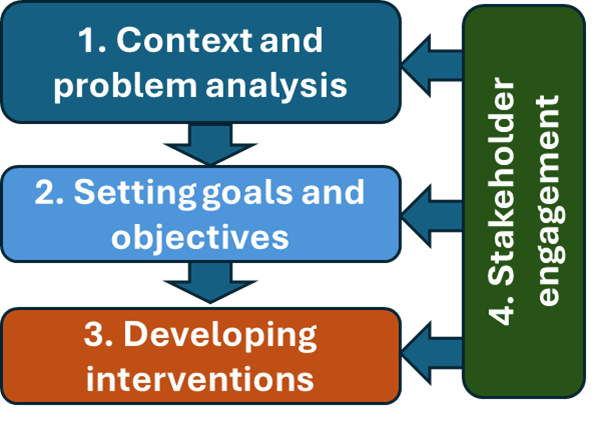 1. Context and problem analysis

2. Setting goals and objectives

3. Developing interventions

4. Stakeholder engagement